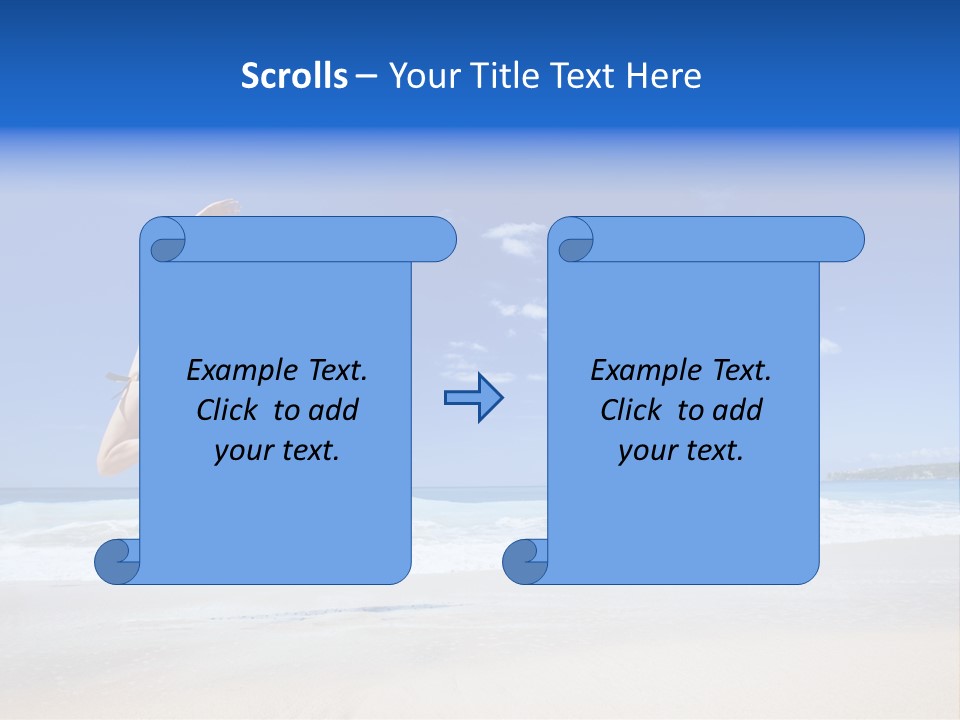 Scrolls – Your Title Text Here

Example Text. Click to add your text.

Example Text. Click to add your text.